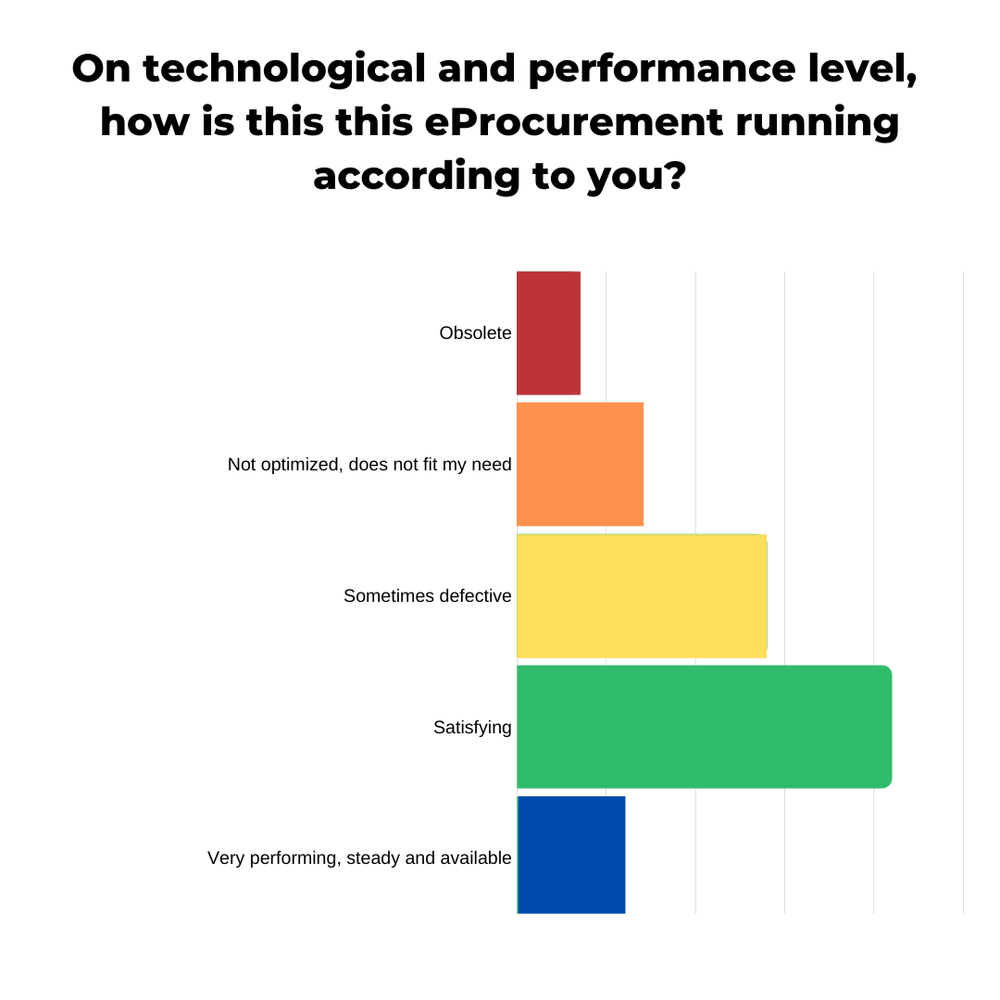 On technological and performance level, how is this this eProcurement running according to you?

Obsolete

Not optimized, does not fit my need

Sometimes defective

Satisfying

Very performing, steady and available